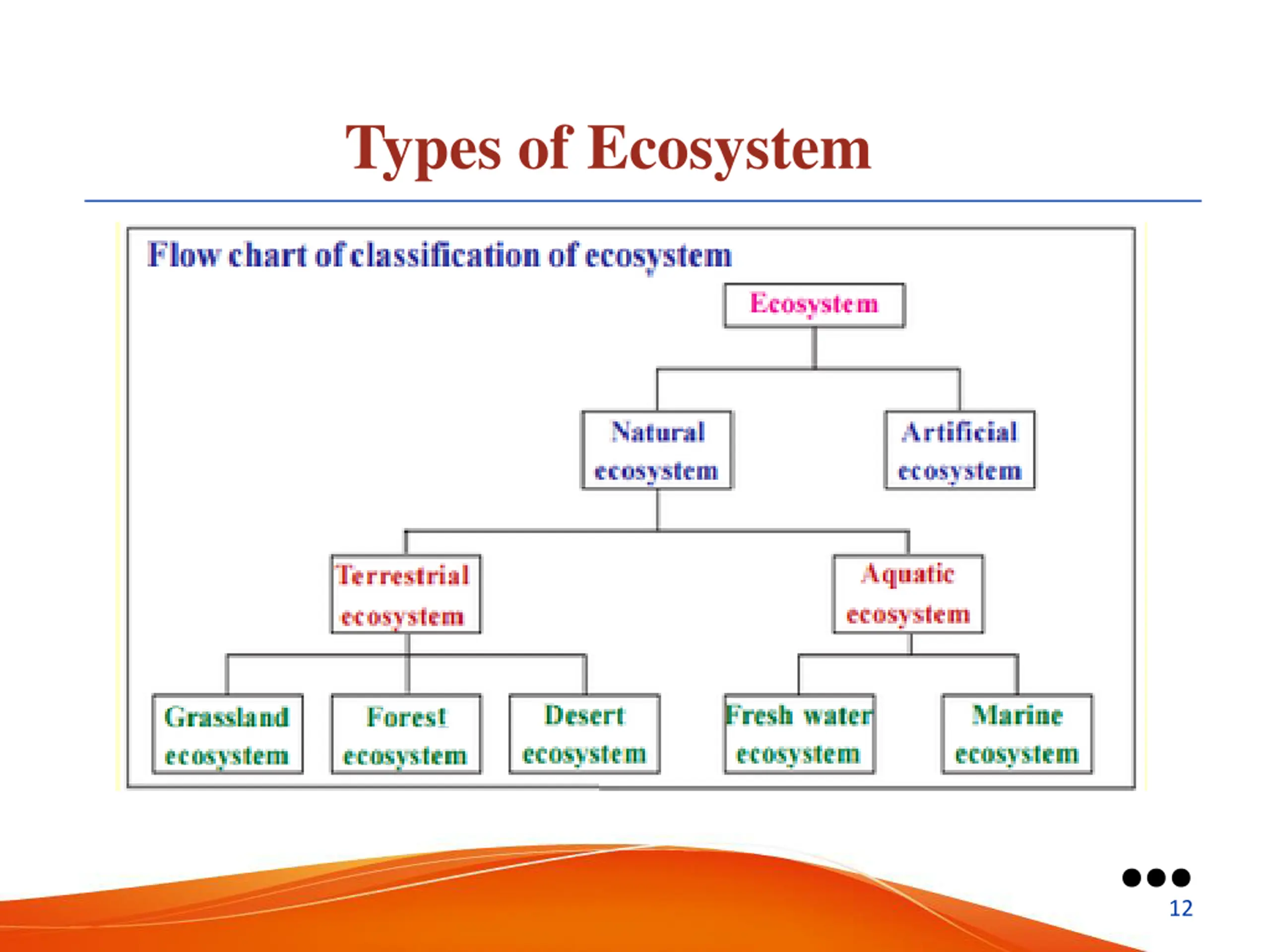 Types of Ecosystem

Flow chart of classification of ecosystem

Ecosystem

Natural ecosystem

Artificial ecosystem

Terrestrial ecosystem

Aquatic ecosystem

Grassland ecosystem

Forest ecosystem

Desert ecosystem

Fresh water ecosystem

Marine ecosystem

12